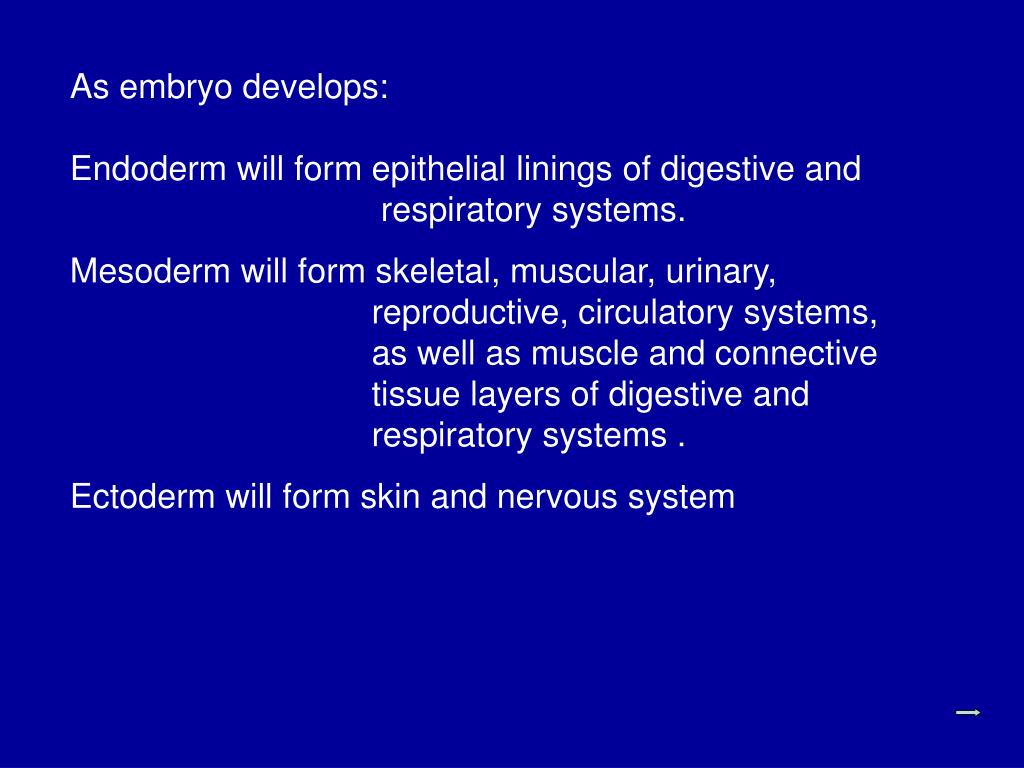 As embryo develops:

Endoderm will form epithelial linings of digestive and respiratory systems.

Mesoderm will form skeletal, muscular, urinary, reproductive, circulatory systems, as well as muscle and connective tissue layers of digestive and respiratory systems .

Ectoderm will form skin and nervous system